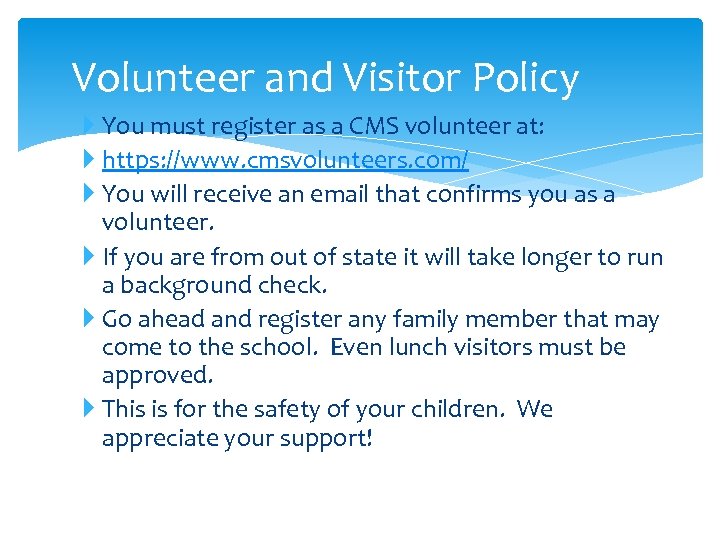 Volunteer and Visitor Policy

You must register as a CMS volunteer at:

https://www.cmsvolunteers.com/

You will receive an email that confirms you as a volunteer.

If you are from out of state it will take longer to run a background check.

Go ahead and register any family member that may come to the school.  Even lunch visitors must be approved.

This is for the safety of your children.  We appreciate your support!